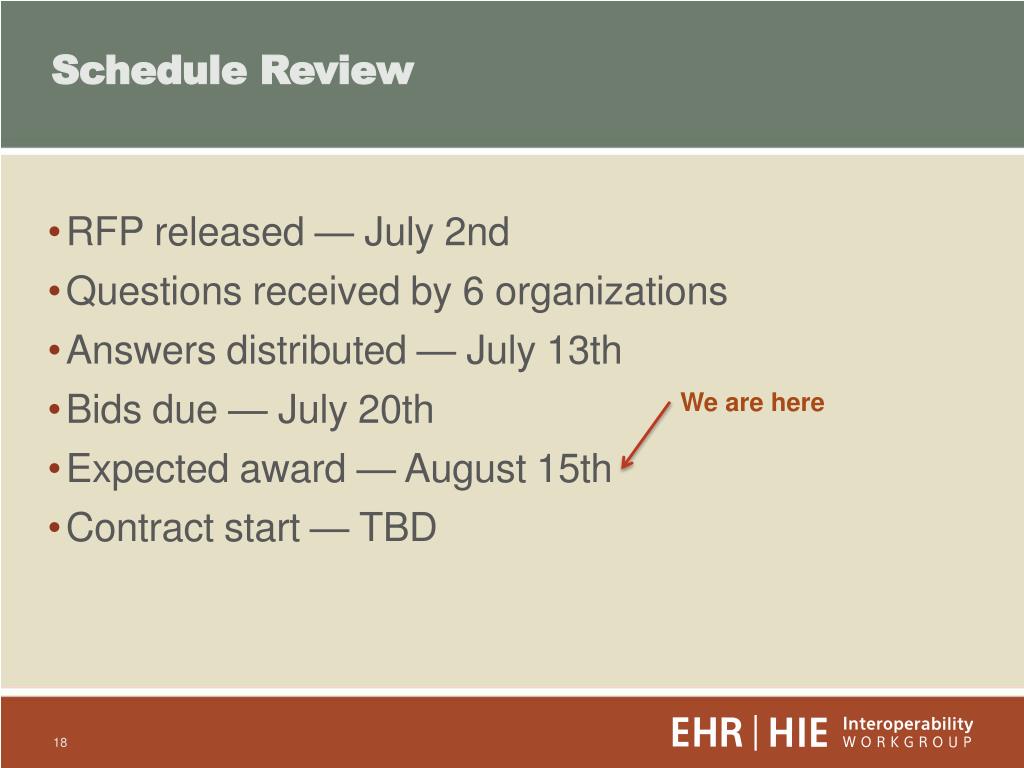 Schedule Review

• RFP released — July 2nd
• Questions received by 6 organizations
• Answers distributed — July 13th
• Bids due — July 20th
• Expected award — August 15th
• Contract start — TBD

We are here

18

EHR | HIE Interoperability WORKGROUP